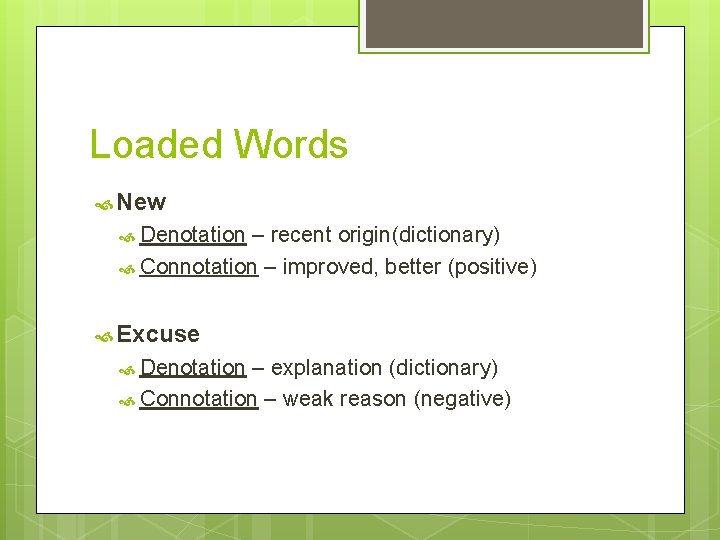 Loaded Words

New

Denotation – recent origin(dictionary)

Connotation – improved, better (positive)

Excuse

Denotation – explanation (dictionary)

Connotation – weak reason (negative)